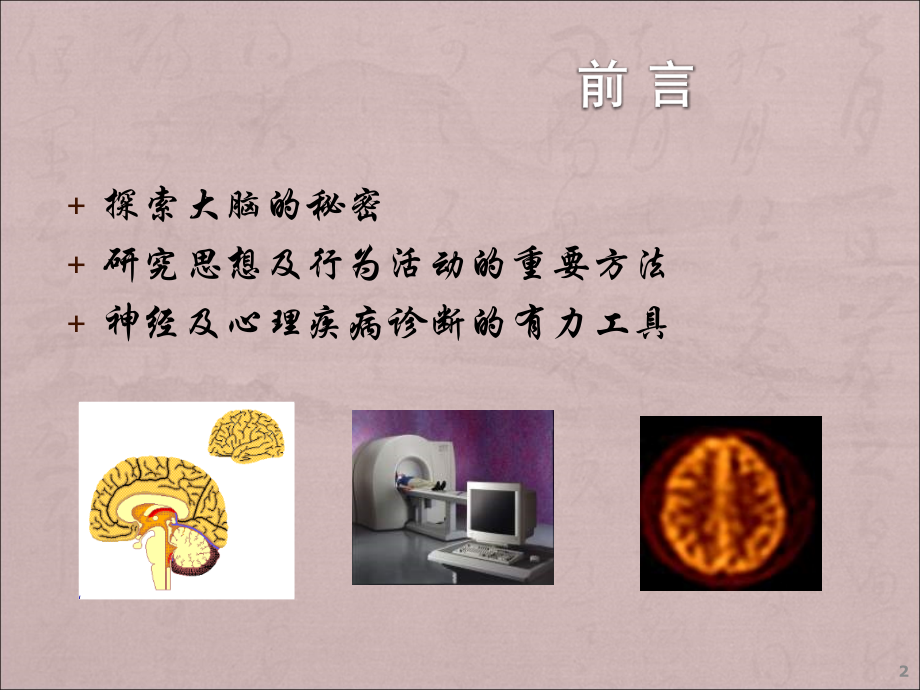 前 言

+ 探索大脑的秘密
+ 研究思想及行为活动的重要方法
+ 神经及心理疾病诊断的有力工具

2